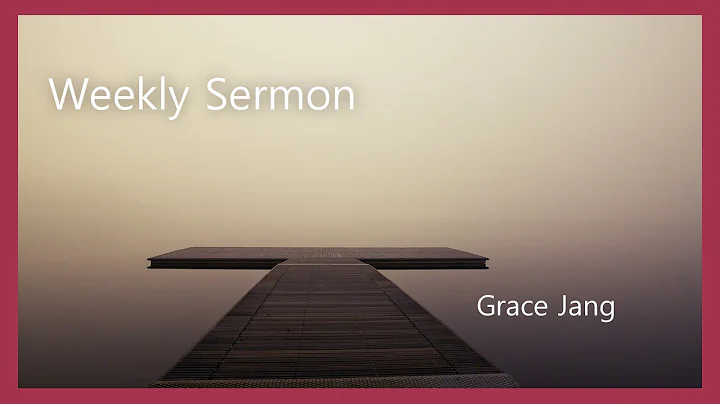 Weekly Sermon

Grace Jang